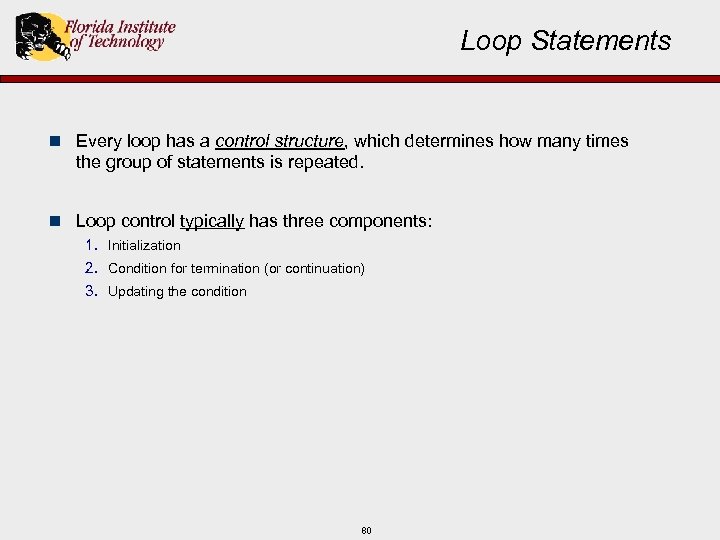 Florida Institute of Technology

Loop Statements

Every loop has a control structure, which determines how many times the group of statements is repeated.

Loop control typically has three components:

1. Initialization
2. Condition for termination (or continuation)
3. Updating the condition

80